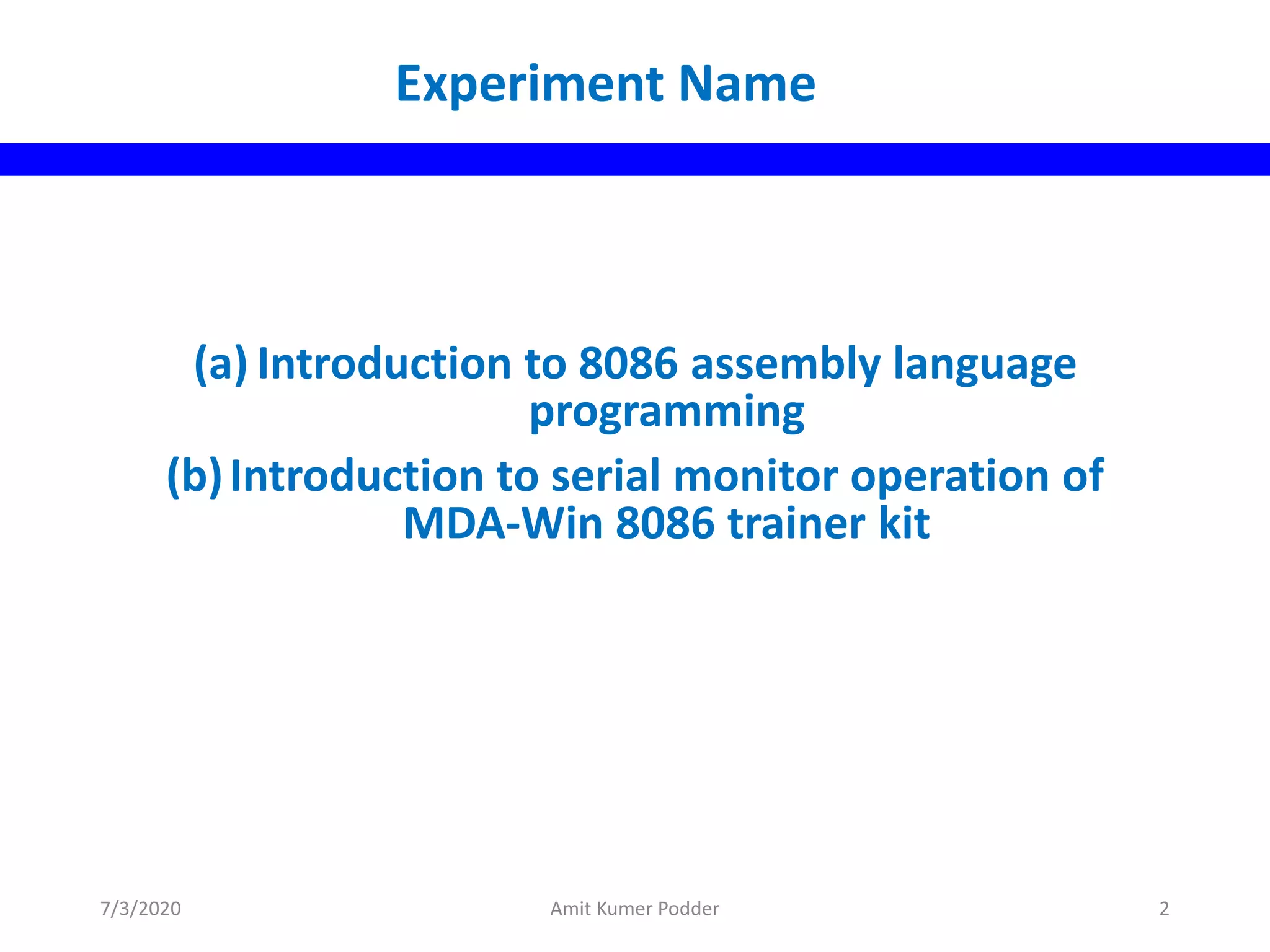 Experiment Name

(a) Introduction to 8086 assembly language programming

(b) Introduction to serial monitor operation of MDA-Win 8086 trainer kit

7/3/2020

Amit Kumer Podder

2